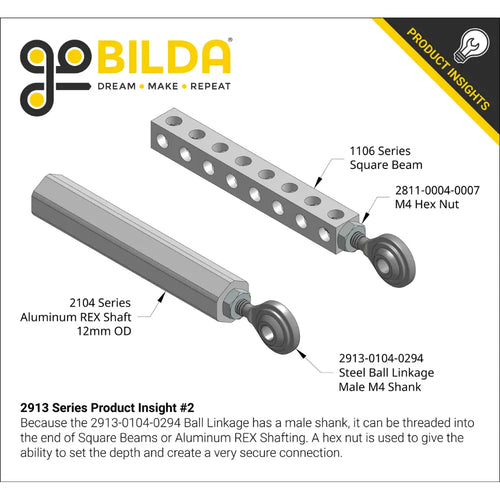 goBILDA®
DREAM • MAKE • REPEAT

PRODUCT INSIGHTS

1106 Series
Square Beam

2811-0004-0007
M4 Hex Nut

2104 Series
Aluminum REX Shaft
12mm OD

2913-0104-0294
Steel Ball Linkage
Male M4 Shank

2913 Series Product Insight #2
Because the 2913-0104-0294 Ball Linkage has a male shank, it can be threaded into the end of Square Beams or Aluminum REX Shafting. A hex nut is used to give the ability to set the depth and create a very secure connection.